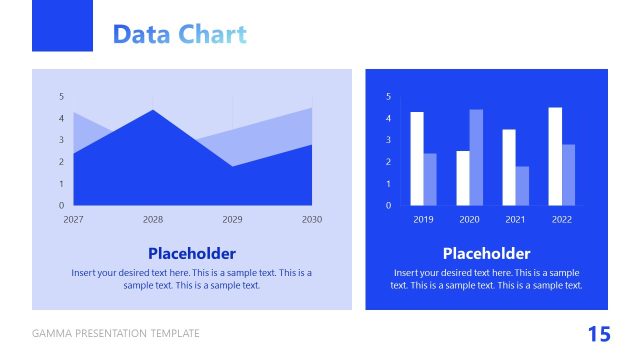 Data Chart

5
4
3
2
1
0
2027
2028
2029
2030

Placeholder

Insert your desired text here. This is a sample text. This is a sample text. This is a sample text.

5
4
3
2
1
0
2019
2020
2021
2022

Placeholder

Insert your desired text here. This is a sample text. This is a sample text. This is a sample text.

GAMMA PRESENTATION TEMPLATE

15